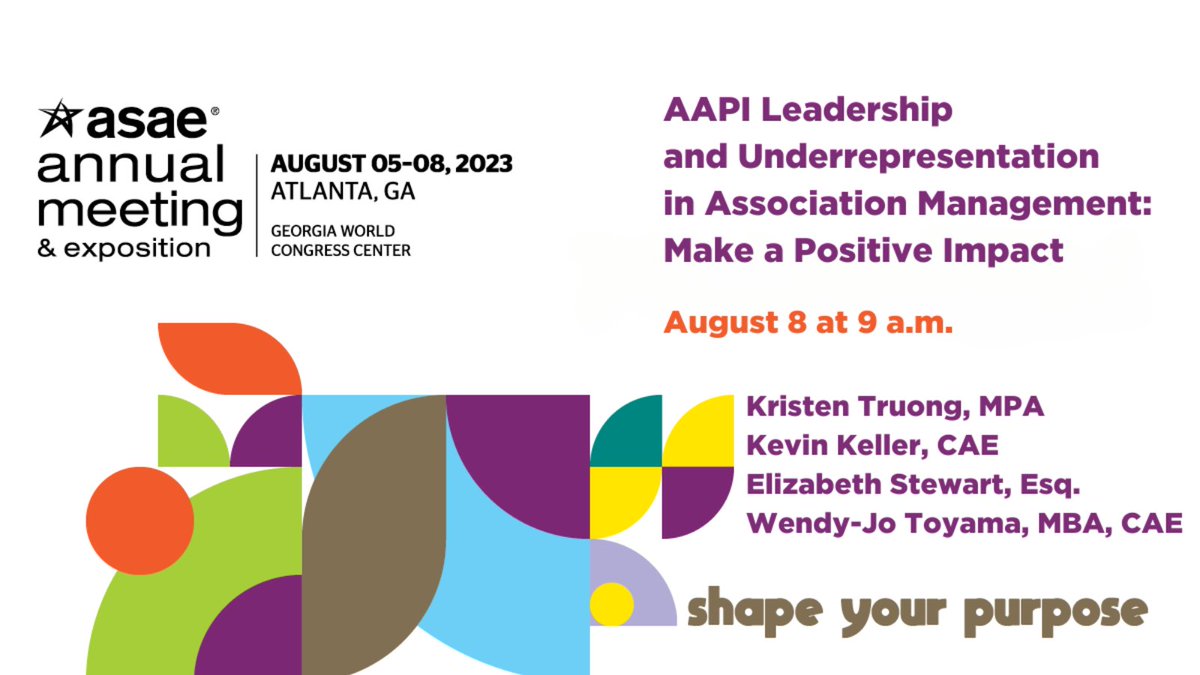 asae®
annual meeting & exposition

AUGUST 05-08, 2023
ATLANTA, GA
GEORGIA WORLD CONGRESS CENTER

AAPI Leadership and Underrepresentation in Association Management: Make a Positive Impact

August 8 at 9 a.m.

Kristen Truong, MPA
Kevin Keller, CAE
Elizabeth Stewart, Esq.
Wendy-Jo Toyama, MBA, CAE

shape your purpose